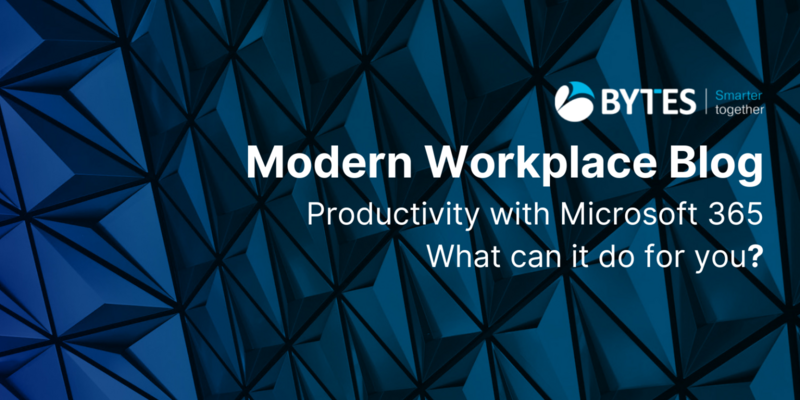 BYTES | Smarter together

Modern Workplace Blog

Productivity with Microsoft 365

What can it do for you?